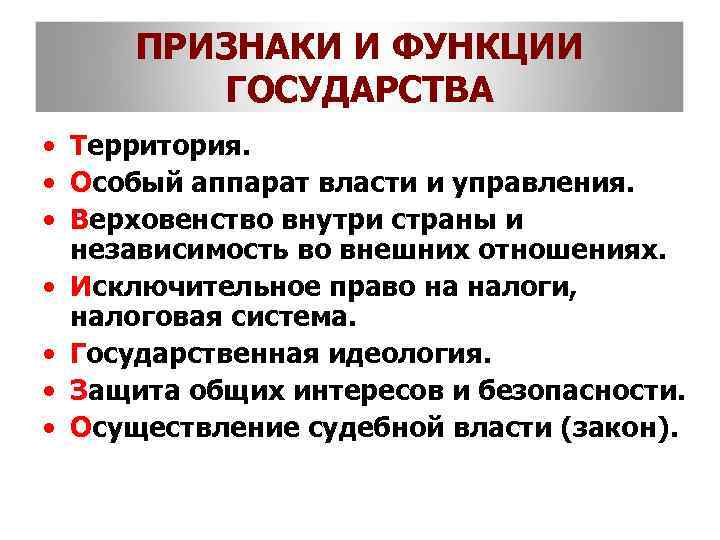 ПРИЗНАКИ И ФУНКЦИИ ГОСУДАРСТВА

• Территория.
• Особый аппарат власти и управления.
• Верховенство внутри страны и независимость во внешних отношениях.
• Исключительное право на налоги, налоговая система.
• Государственная идеология.
• Защита общих интересов и безопасности.
• Осуществление судебной власти (закон).